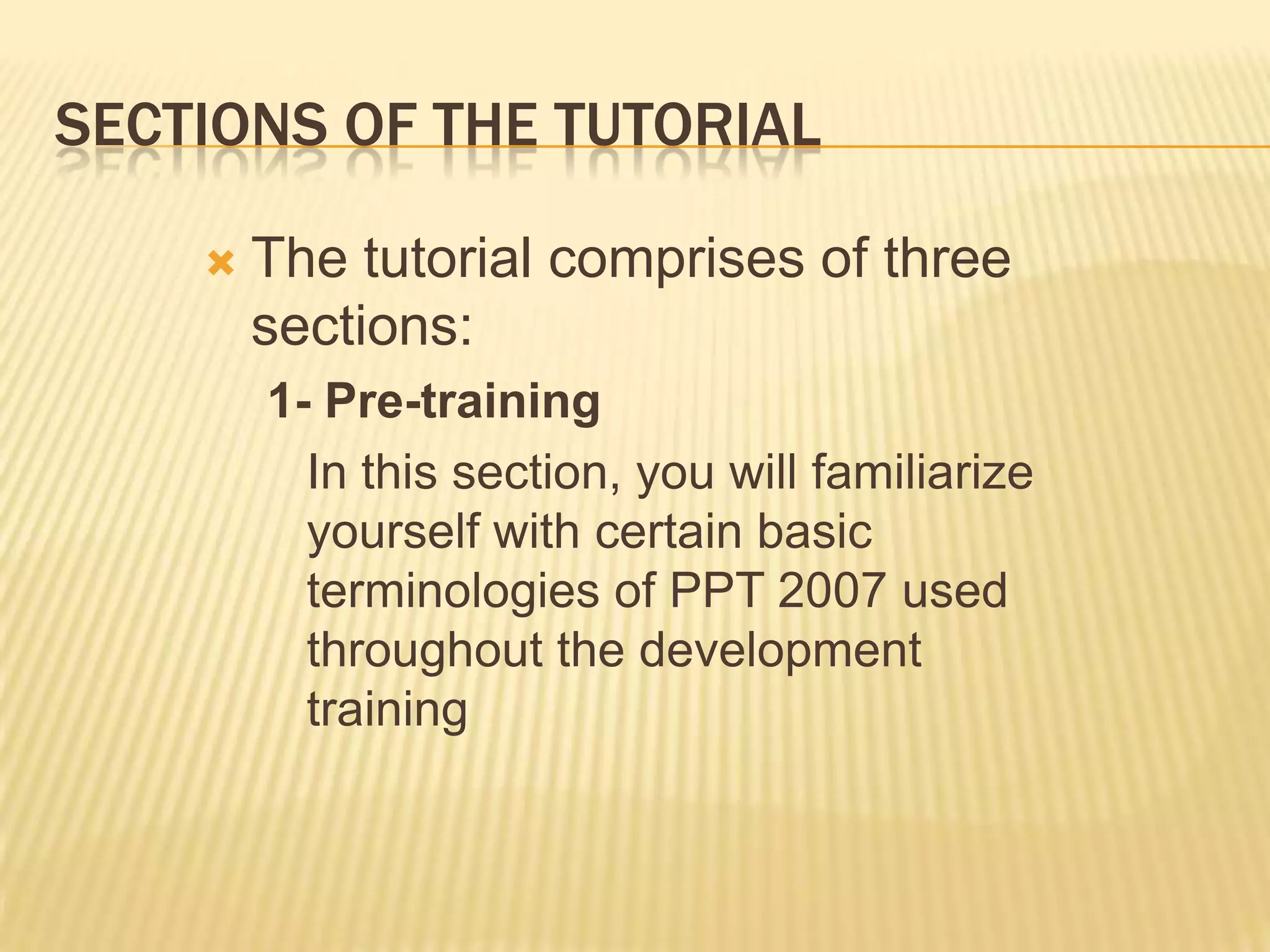 SECTIONS OF THE TUTORIAL

The tutorial comprises of three sections:

1- Pre-training

In this section, you will familiarize yourself with certain basic terminologies of PPT 2007 used throughout the development training